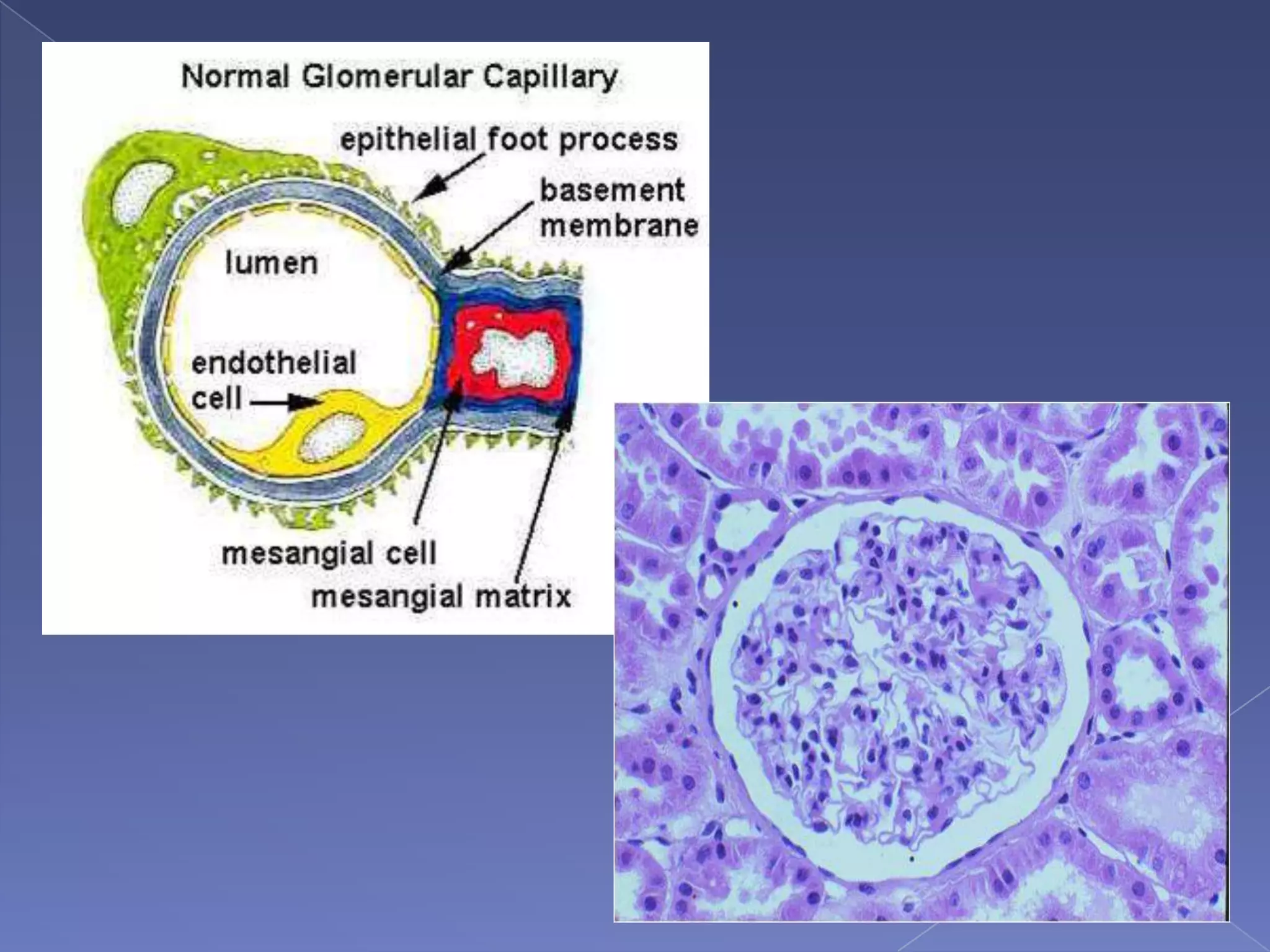 Normal Glomerular Capillary

epithelial foot process

basement membrane

lumen

endothelial cell

mesangial cell

mesangial matrix